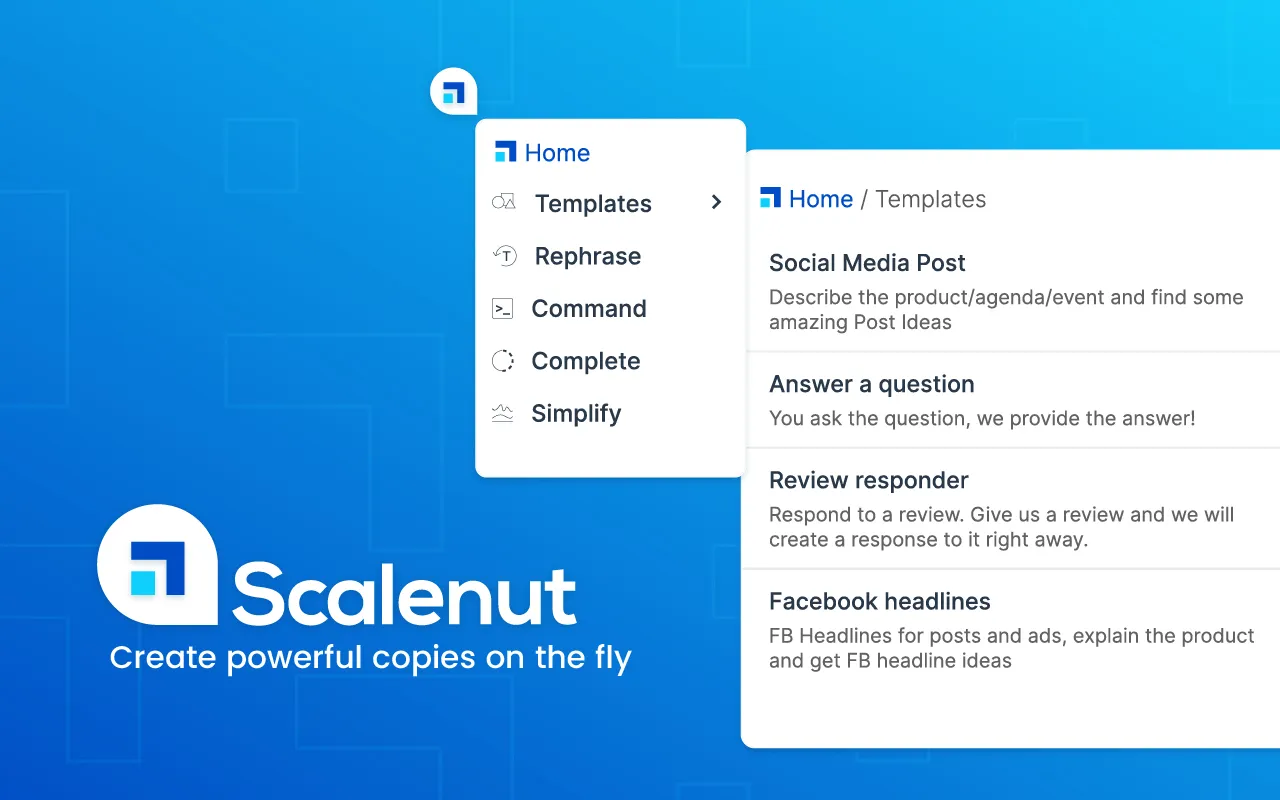 Home
Templates
Rephrase
Command
Complete
Simplify

Home / Templates

Social Media Post
Describe the product/agenda/event and find some amazing Post Ideas

Answer a question
You ask the question, we provide the answer!

Review responder
Respond to a review. Give us a review and we will create a response to it right away.

Facebook headlines
FB Headlines for posts and ads, explain the product and get FB headline ideas

Scalenut
Create powerful copies on the fly